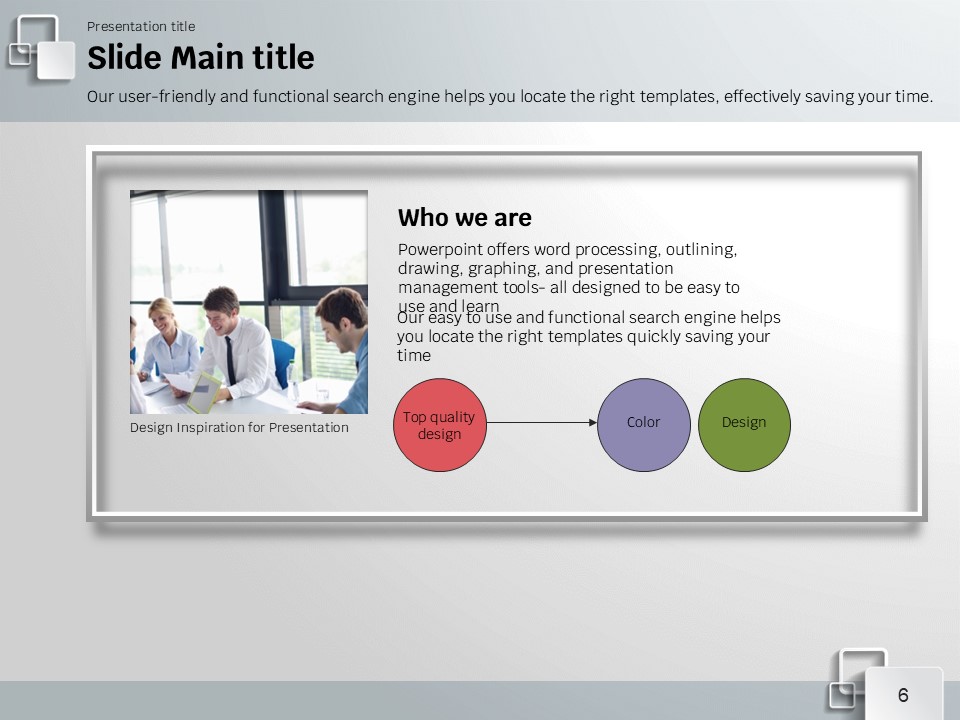 Presentation title

Slide Main title

Our user-friendly and functional search engine helps you locate the right templates, effectively saving your time.

Design Inspiration for Presentation

Who we are

Powerpoint offers word processing, outlining, drawing, graphing, and presentation management tools- all designed to be easy to use and learn

Our easy to use and functional search engine helps you locate the right templates quickly saving your time

Top quality design

Color

Design

6